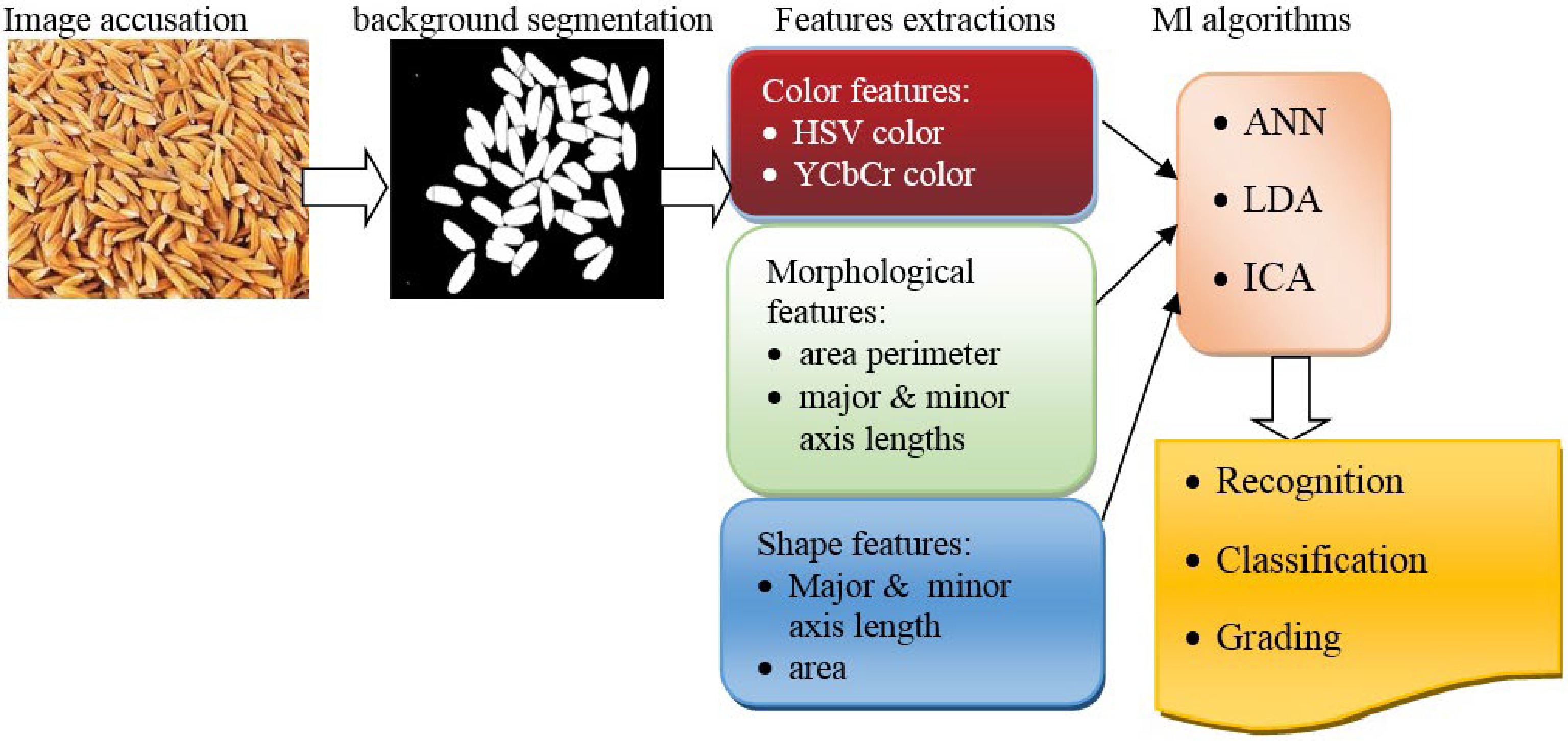 Image accusation

background segmentation

Features extractions

Ml algorithms

Color features:
• HSV color
• YCbCr color

Morphological features:
• area perimeter
• major & minor axis lengths

Shape features:
• Major & minor axis length
• area

• ANN
• LDA
• ICA

• Recognition
• Classification
• Grading